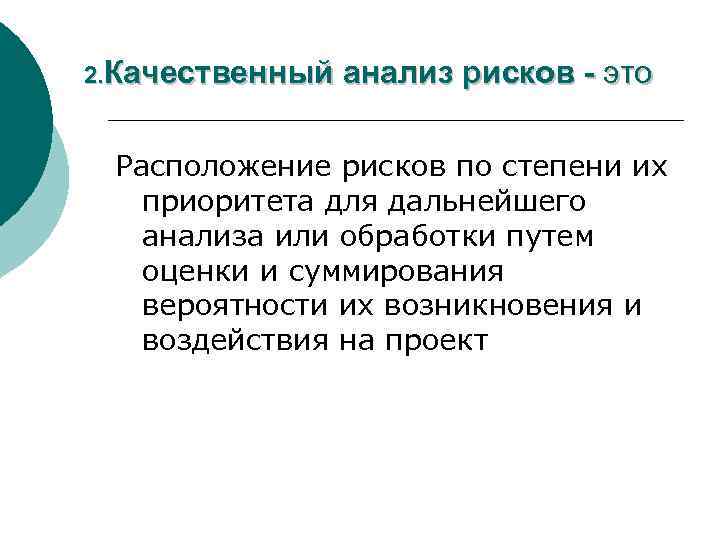 2.Качественный анализ рисков - это

Расположение рисков по степени их приоритета для дальнейшего анализа или обработки путем оценки и суммирования вероятности их возникновения и воздействия на проект